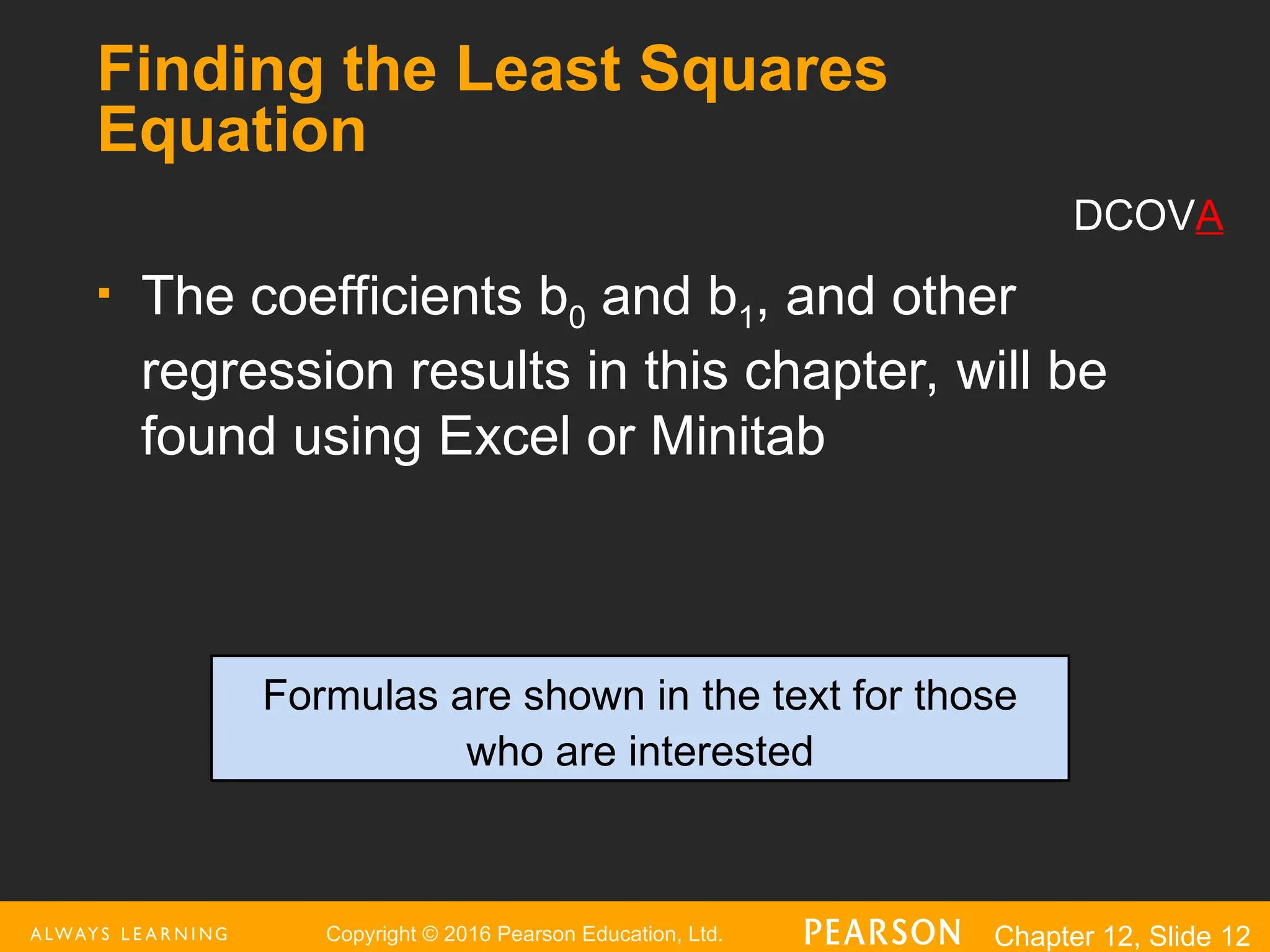 Finding the Least Squares Equation

DCOVA

▪ The coefficients $b_0$ and $b_1$, and other regression results in this chapter, will be found using Excel or Minitab

Formulas are shown in the text for those who are interested

ALWAYS LEARNING Copyright © 2016 Pearson Education, Ltd. PEARSON Chapter 12, Slide 12